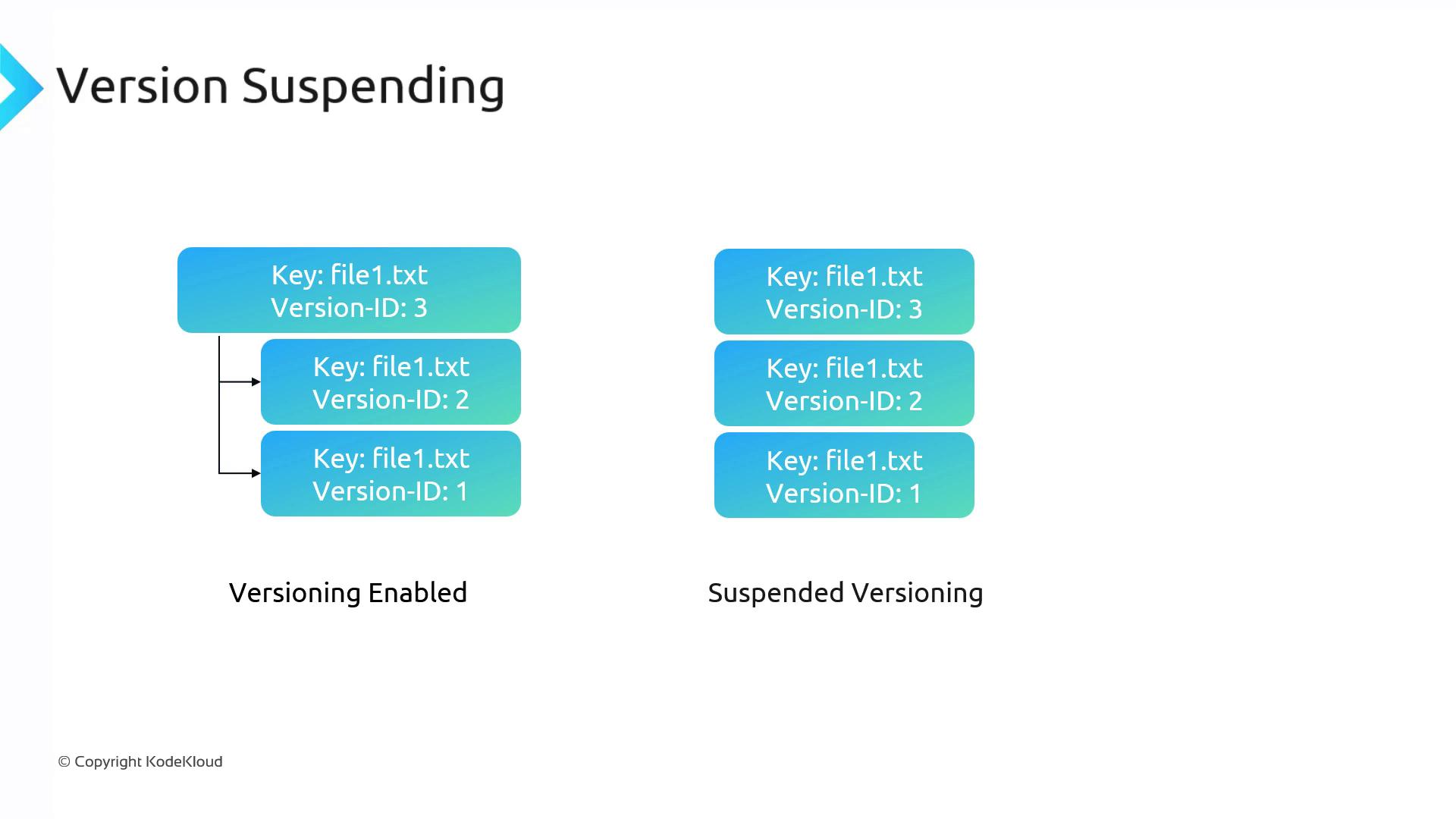 Version Suspending

Key: file1.txt
Version-ID: 3

Key: file1.txt
Version-ID: 2

Key: file1.txt
Version-ID: 1

Versioning Enabled

Key: file1.txt
Version-ID: 3

Key: file1.txt
Version-ID: 2

Key: file1.txt
Version-ID: 1

Suspended Versioning

© Copyright KodeKloud